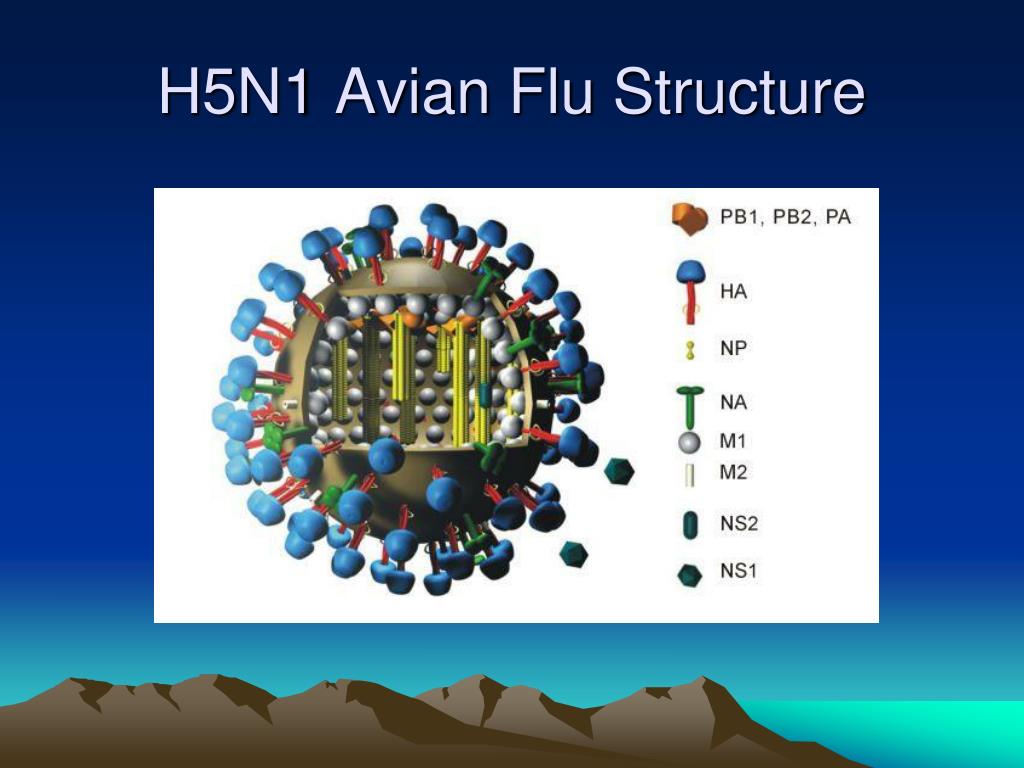 H5N1 Avian Flu Structure

PB1, PB2, PA
HA
NP
NA
M1
M2
NS2
NS1